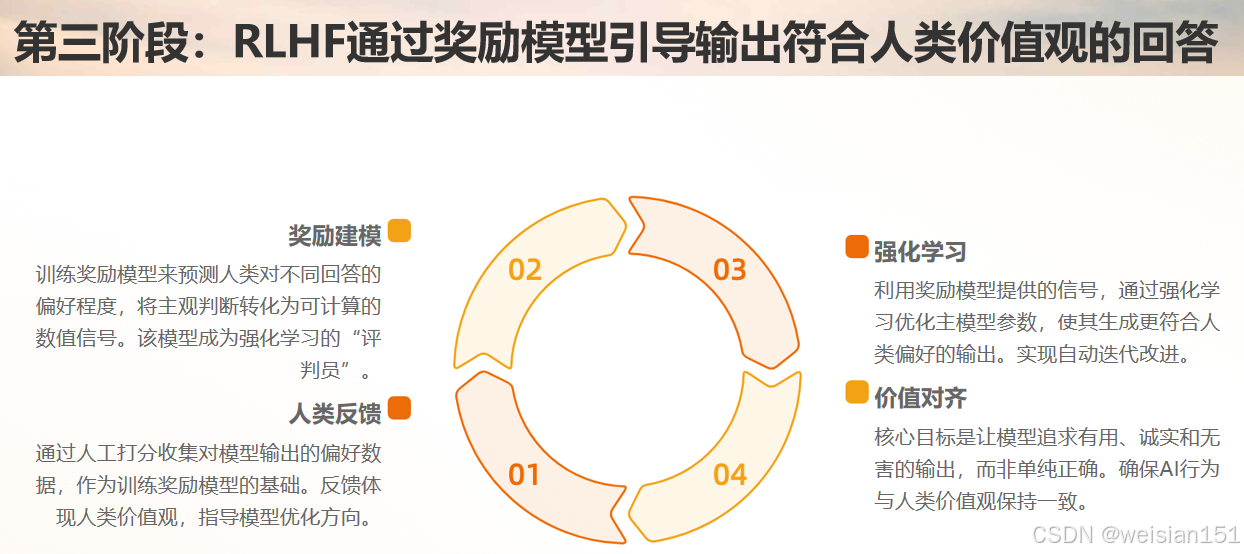 第三阶段：RLHF通过奖励模型引导输出符合人类价值观的回答

奖励建模

训练奖励模型来预测人类对不同回答的偏好程度，将主观判断转化为可计算的数值信号。该模型成为强化学习的“评判员”。

人类反馈

通过人工打分收集对模型输出的偏好数据，作为训练奖励模型的基础。反馈体现人类价值观，指导模型优化方向。

02

03

01

04

强化学习

利用奖励模型提供的信号，通过强化学习优化主模型参数，使其生成更符合人类偏好的输出。实现自动迭代改进。

价值对齐

核心目标是让模型追求有用、诚实和无害的输出，而非单纯正确。确保AI行为与人类价值观保持一致。

CSDN @weisian151